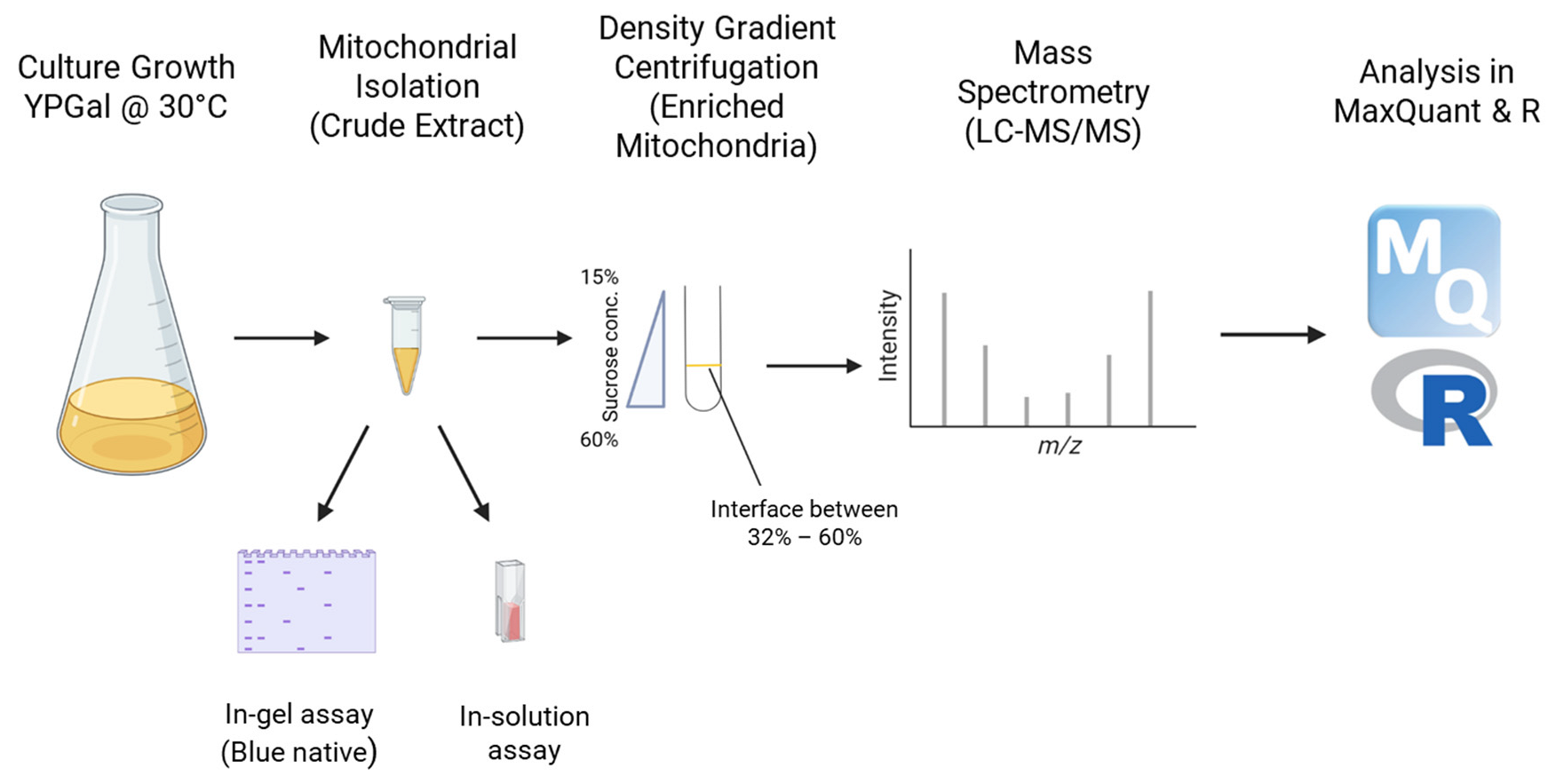 Culture Growth YPGal @ 30°C

Mitochondrial Isolation (Crude Extract)

Density Gradient Centrifugation (Enriched Mitochondria)

Mass Spectrometry (LC-MS/MS)

Analysis in MaxQuant & R

15%

Sucrose conc.

60%

Interface between 32% – 60%

Intensity

m/z

MQ

R

In-gel assay (Blue native)

In-solution assay